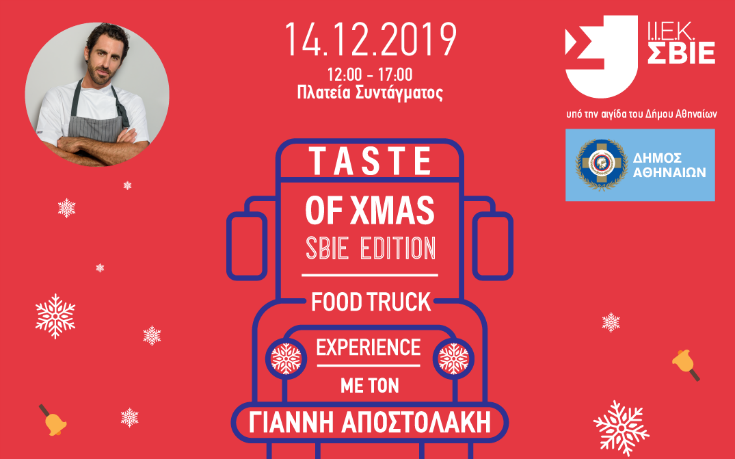 14.12.2019
12:00 - 17:00
Πλατεία Συντάγματος

Ι.Ι.Ε.Κ.
ΣΒΙΕ
υπό την αιγίδα του Δήμου Αθηναίων

ΔΗΜΟΣ ΑΘΗΝΑΙΩΝ

TASTE
OF XMAS
SBIE EDITION
FOOD TRUCK
EXPERIENCE
ΜΕ ΤΟΝ
ΓΙΑΝΝΗ ΑΠΟΣΤΟΛΑΚΗ